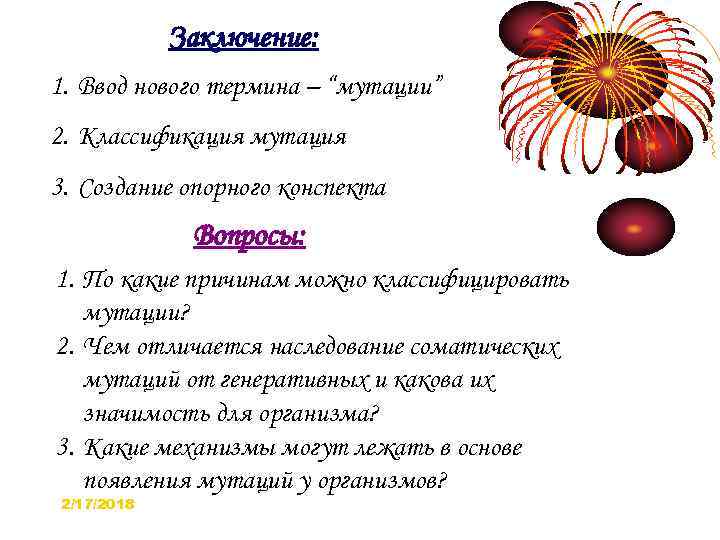 Заключение:

1. Ввод нового термина – “мутации”

2. Классификация мутация

3. Создание опорного конспекта

Вопросы:

1. По какие причинам можно классифицировать мутации?
2. Чем отличается наследование соматических мутаций от генеративных и какова их значимость для организма?
3. Какие механизмы могут лежать в основе появления мутаций у организмов?

2/17/2018